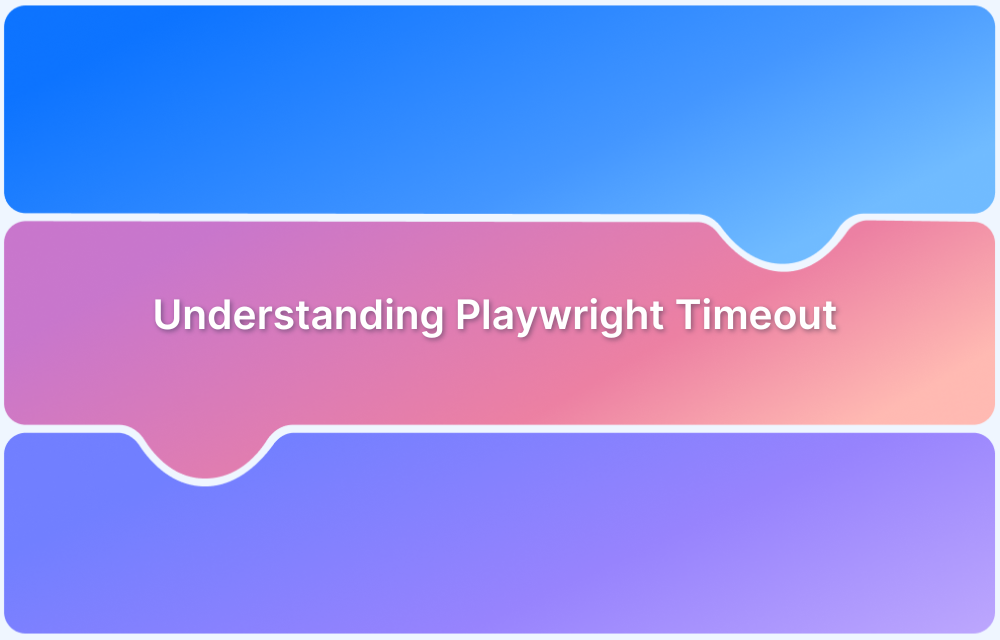 Understanding Playwright Timeout